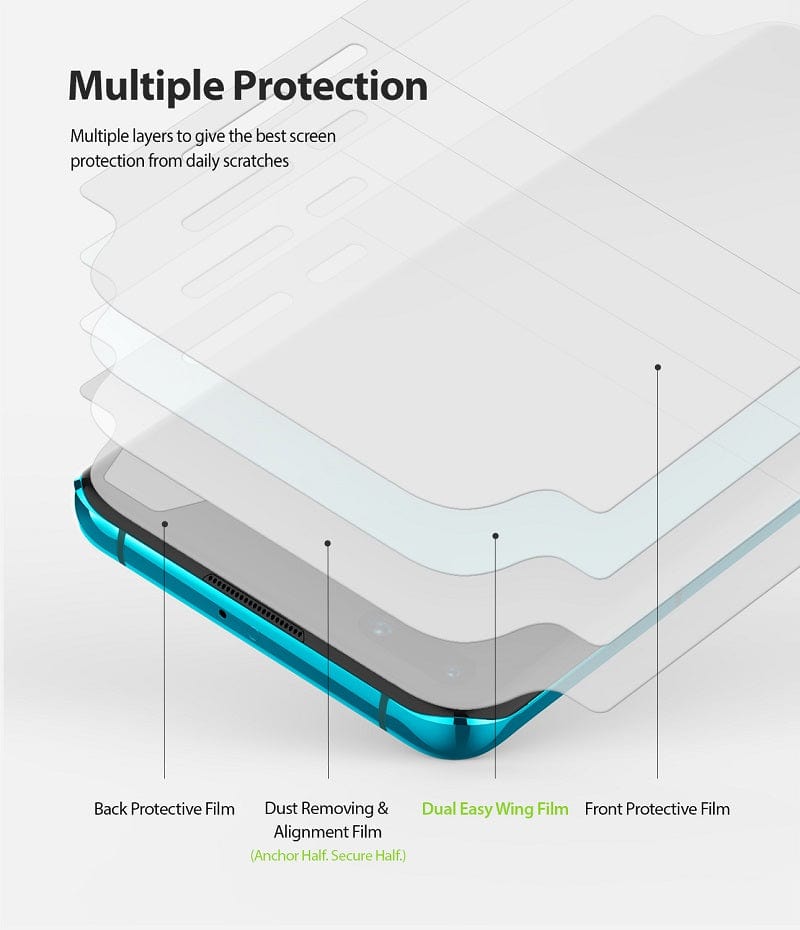 Multiple Protection

Multiple layers to give the best screen protection from daily scratches

Back Protective Film

Dust Removing & Alignment Film
(Anchor Half. Secure Half.)

Dual Easy Wing Film

Front Protective Film